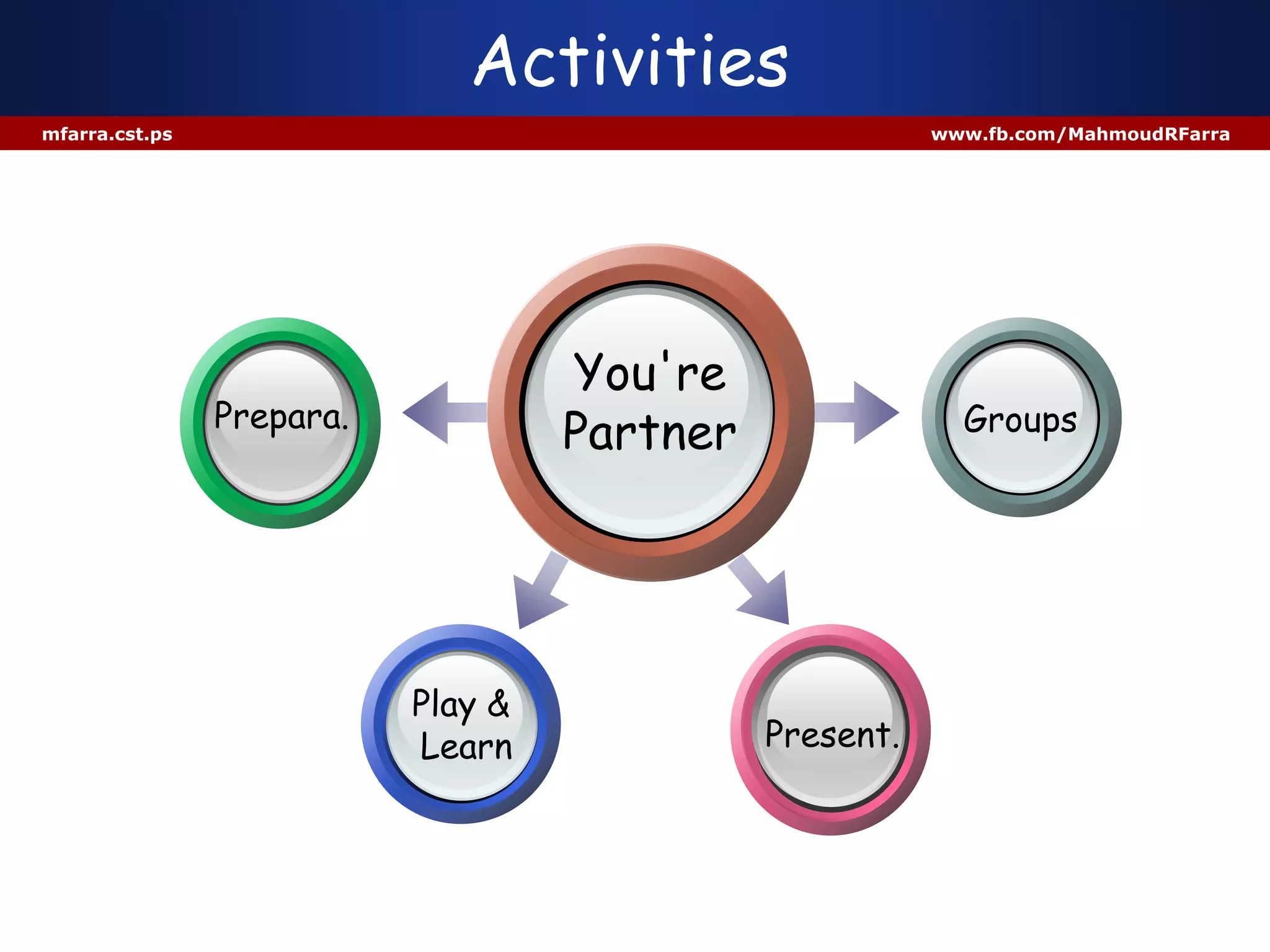 Activities

mfarra.cst.ps

www.fb.com/MahmoudRFarra

Prepara.

You're Partner

Groups

Play & Learn

Present.